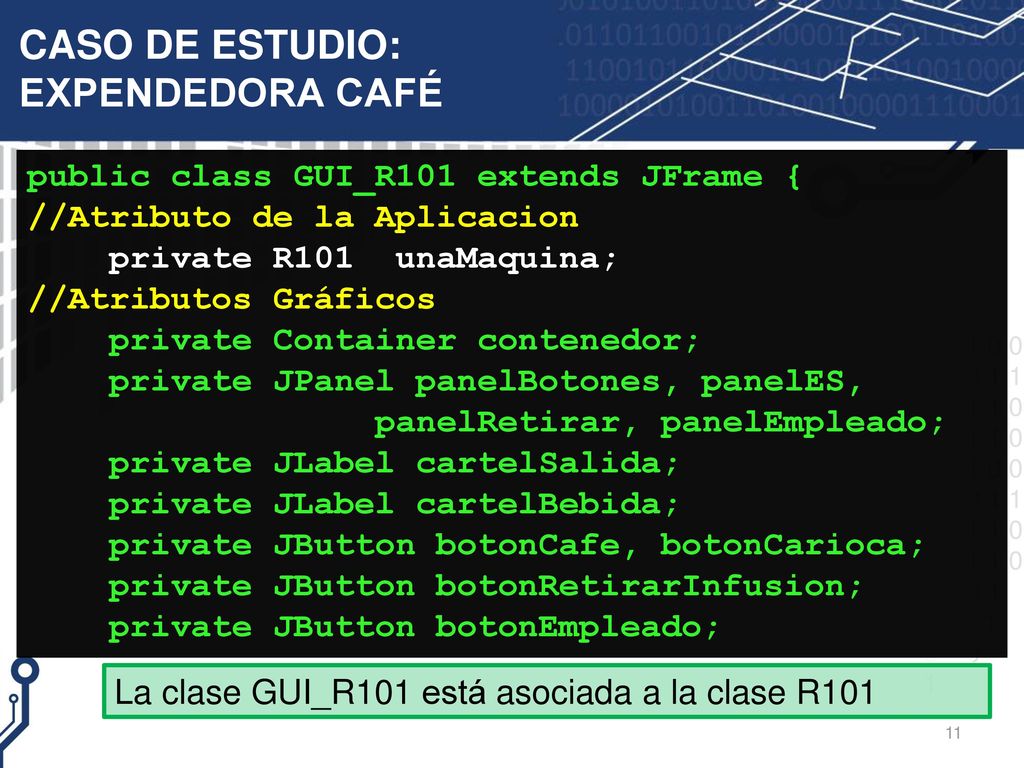 CASO DE ESTUDIO:
EXPENDEDORA CAFÉ

public class GUI_R101 extends JFrame {
//Atributo de la Aplicacion
    private R101  unaMaquina;
//Atributos Gráficos
    private Container contenedor;
    private JPanel panelBotones, panelES,
                panelRetirar, panelEmpleado;
    private JLabel cartelSalida;
    private JLabel cartelBebida;
    private JButton botonCafe, botonCarioca;
    private JButton botonRetirarInfusion;
    private JButton botonEmpleado;

La clase GUI_R101 está asociada a la clase R101

11